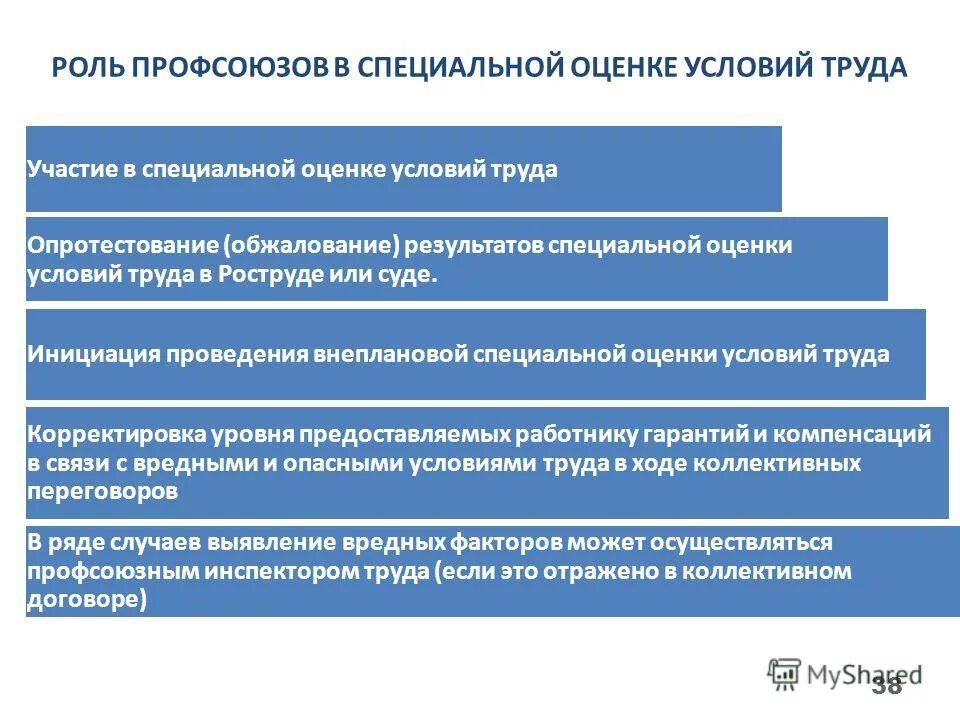 РОЛЬ ПРОФСОЮЗОВ В СПЕЦИАЛЬНОЙ ОЦЕНКЕ УСЛОВИЙ ТРУДА

Участие в специальной оценке условий труда

Опротестование (обжалование) результатов специальной оценки условий труда в Роструде или суде.

Инициация проведения внеплановой специальной оценки условий труда

Корректировка уровня предоставляемых работнику гарантий и компенсаций в связи с вредными и опасными условиями труда в ходе коллективных переговоров

В ряде случаев выявление вредных факторов может осуществляться профсоюзным инспектором труда (если это отражено в коллективном договоре)

MyShared

38